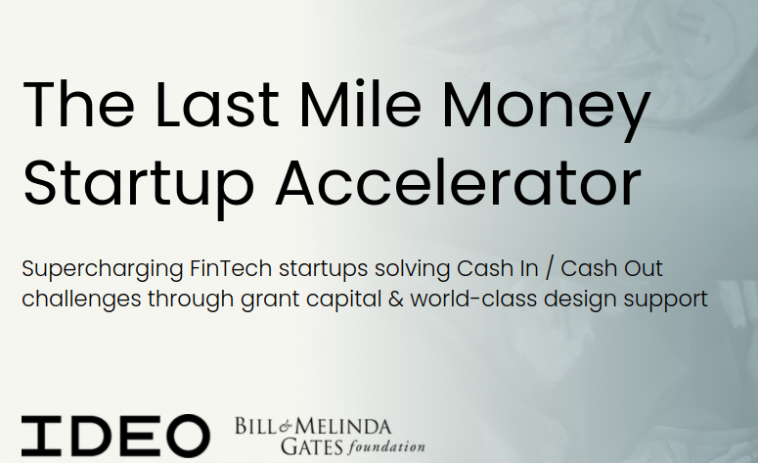 The Last Mile Money Startup Accelerator

Supercharging FinTech startups solving Cash In / Cash Out challenges through grant capital & world-class design support

IDEO

BILL & MELINDA GATES foundation